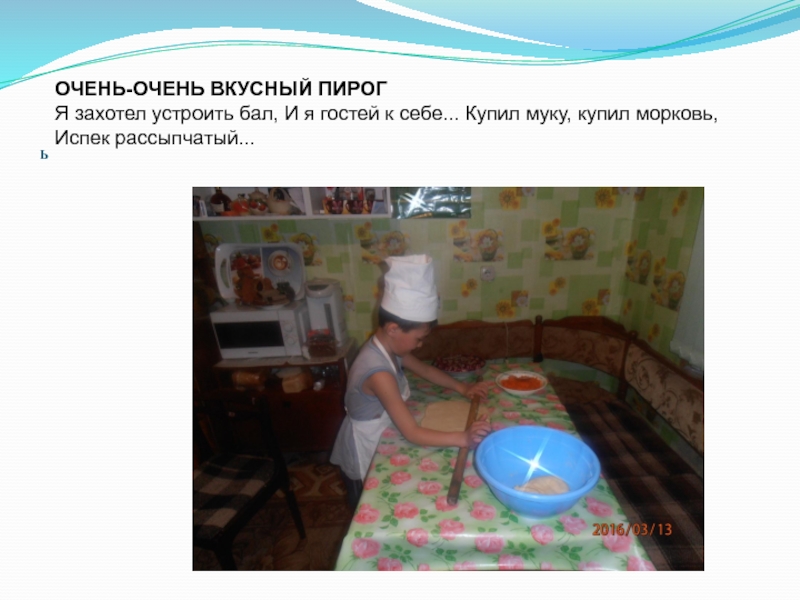 ОЧЕНЬ-ОЧЕНЬ ВКУСНЫЙ ПИРОГ
Я захотел устроить бал, И я гостей к себе... Купил муку, купил морковь, Испек рассыпчатый...

ь

2016/03/13